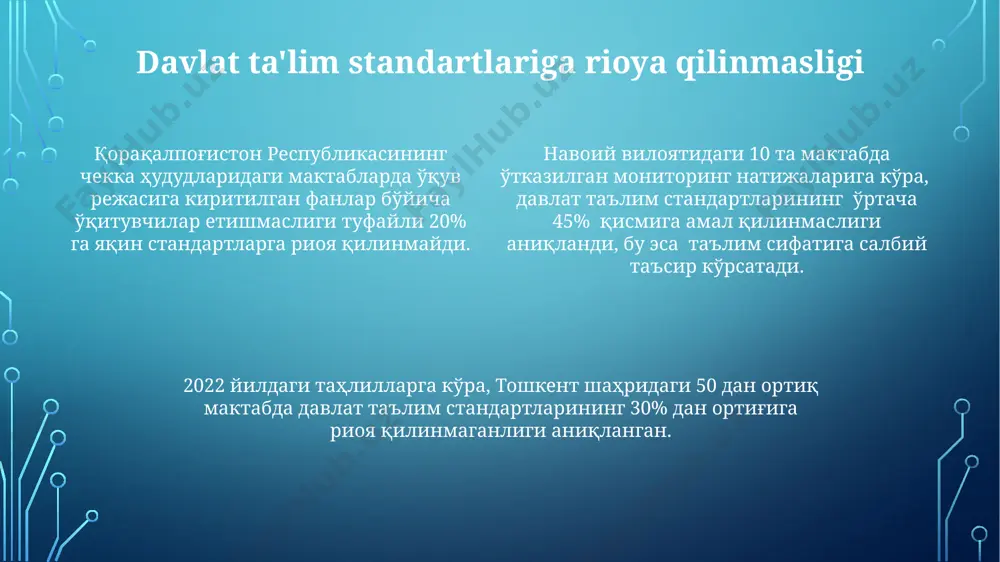 Davlat ta'lim standartlariga rioya qilinmasligi

Қорақалпоғистон Республикасининг чекка ҳудудларидаги мактабларда ўқув режасига киритилган фанлар бўйича ўқитувчилар етишмаслиги туфайли 20% га яқин стандартларга риоя қилинмайди.

Навоий вилоятидаги 10 та мактабда ўтказилган мониторинг натижаларига кўра, давлат таълим стандартларининг ўртача 45% қисмига амал қилинмаслиги аниқланди, бу эса таълим сифатига салбий таъсир кўрсатади.

2022 йилдаги таҳлилларга кўра, Тошкент шаҳридаги 50 дан ортиқ мактабда давлат таълим стандартларининг 30% дан ортиғига риоя қилинмаганлиги аниқланган.

FayllHub.uz FayllHub.uz FayllHub.uz